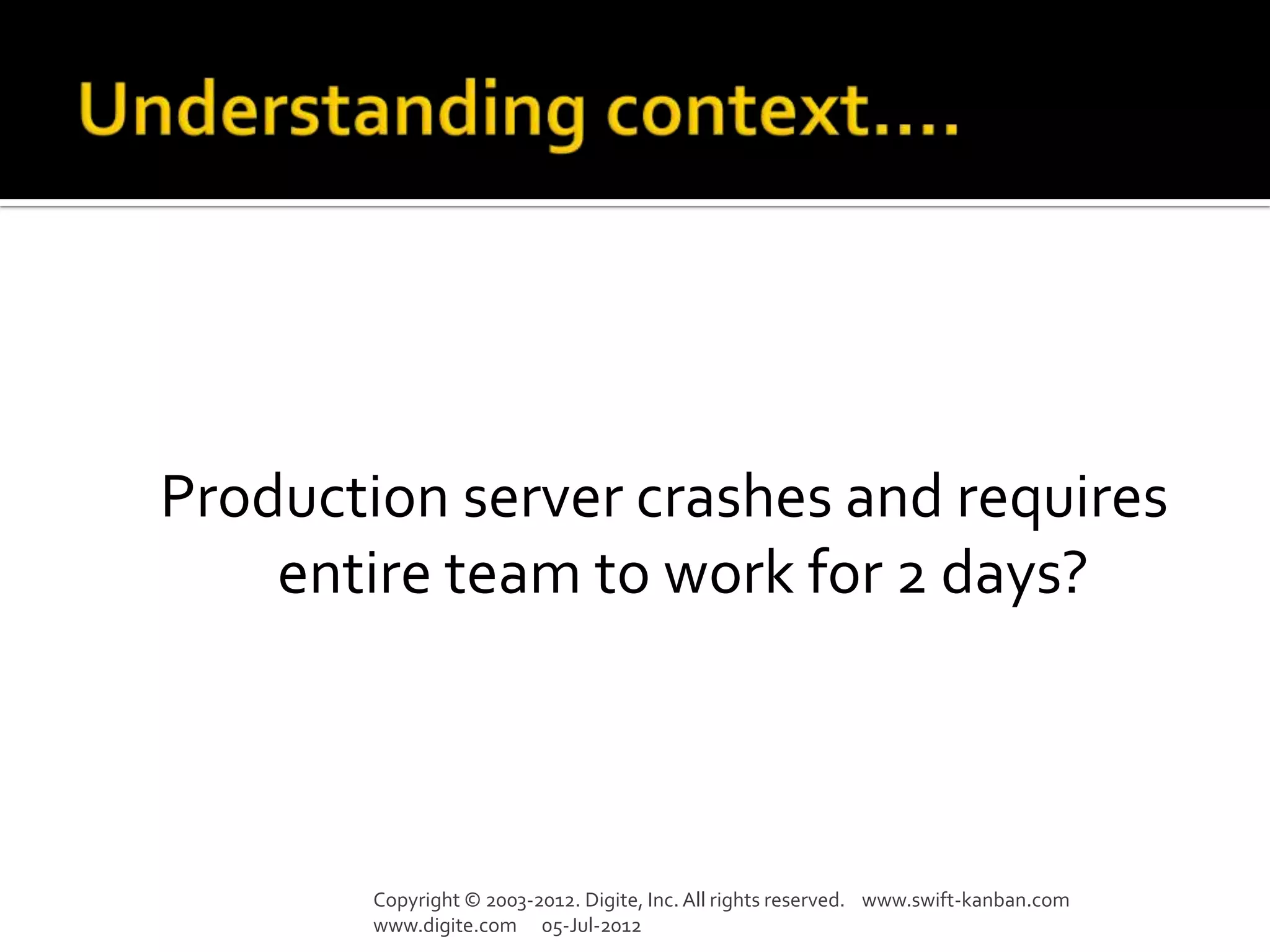 Understanding context….

Production server crashes and requires entire team to work for 2 days?

Copyright © 2003-2012. Digite, Inc. All rights reserved. www.swift-kanban.com www.digite.com 05-Jul-2012